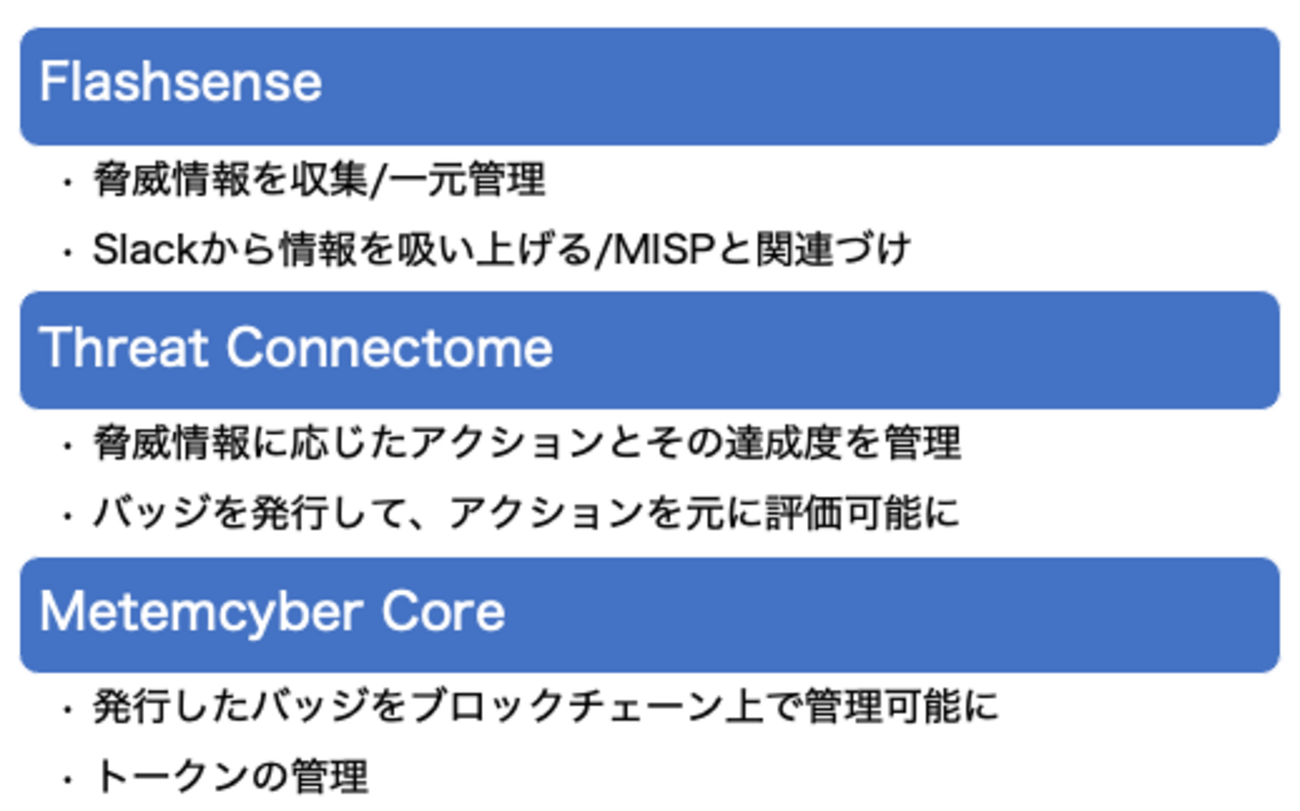 Flashsense

・脅威情報を収集/一元管理

・Slackから情報を吸い上げる/MISPと関連づけ

Threat Connectome

・脅威情報に応じたアクションとその達成度を管理

・バッジを発行して、アクションを元に評価可能に

Metemcyber Core

・発行したバッジをブロックチェーン上で管理可能に

・トークンの管理